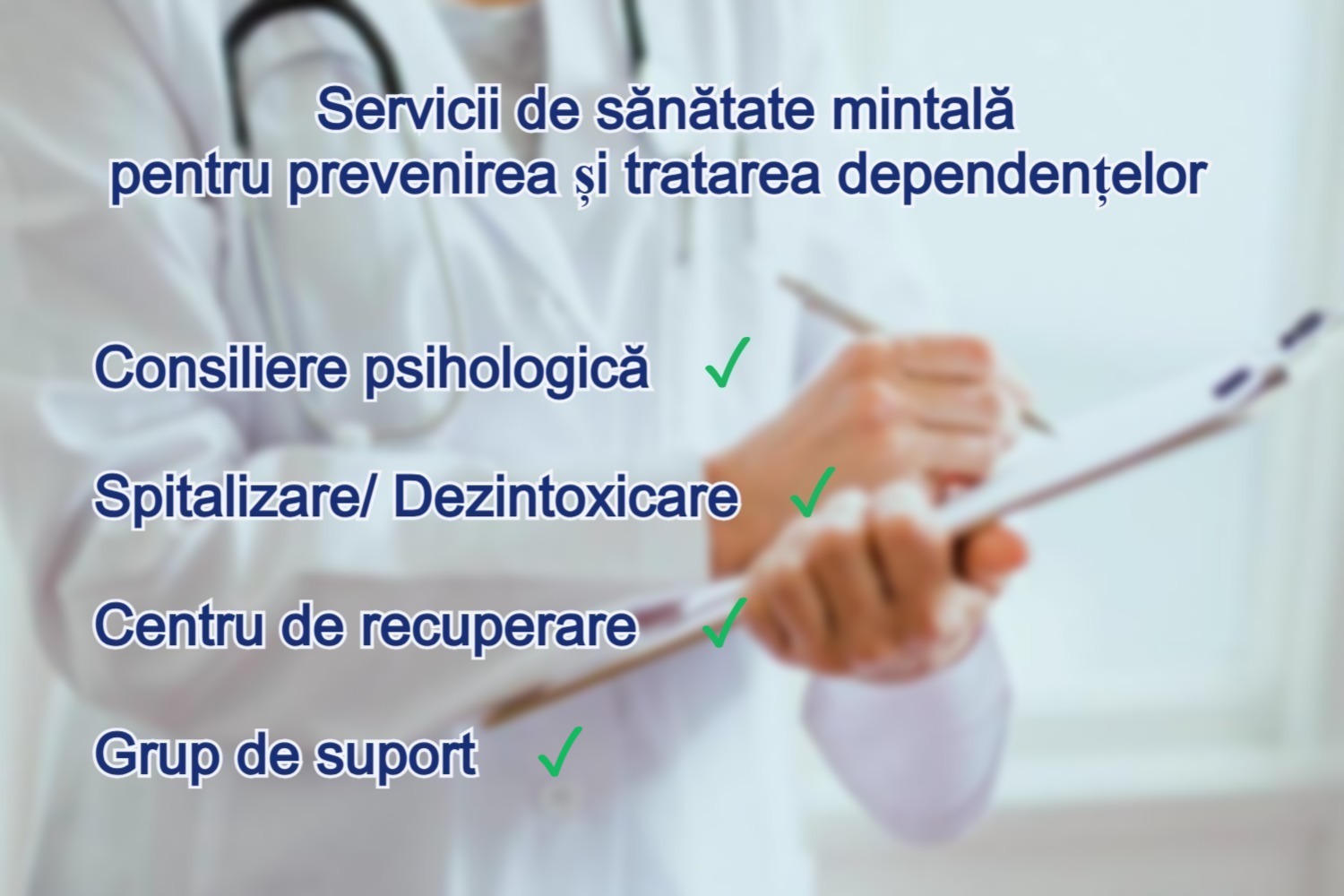 Servicii de sănătate mintală
pentru prevenirea și tratarea dependențelor

Consiliere psihologică ✓

Spitalizare/ Dezintoxicare ✓

Centru de recuperare ✓

Grup de suport ✓